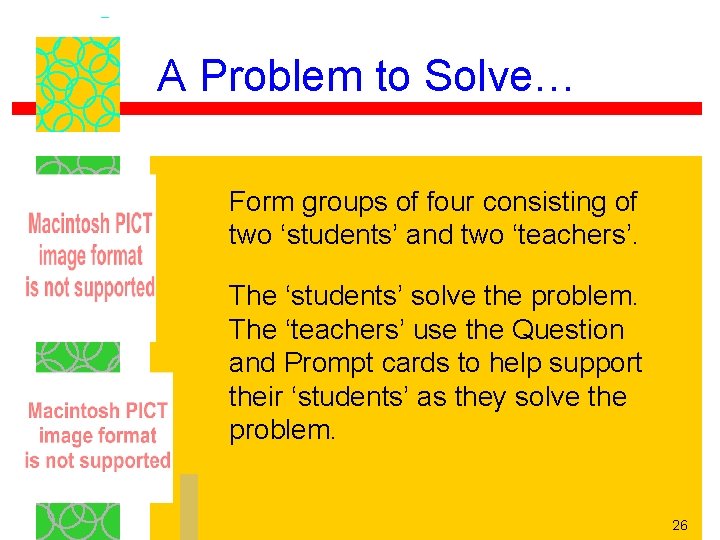 A Problem to Solve…

Macintosh PICT
image format
is not supported

Macintosh PICT
image format
is not supported

Form groups of four consisting of two 'students' and two 'teachers'.

The 'students' solve the problem. The 'teachers' use the Question and Prompt cards to help support their 'students' as they solve the problem.

26